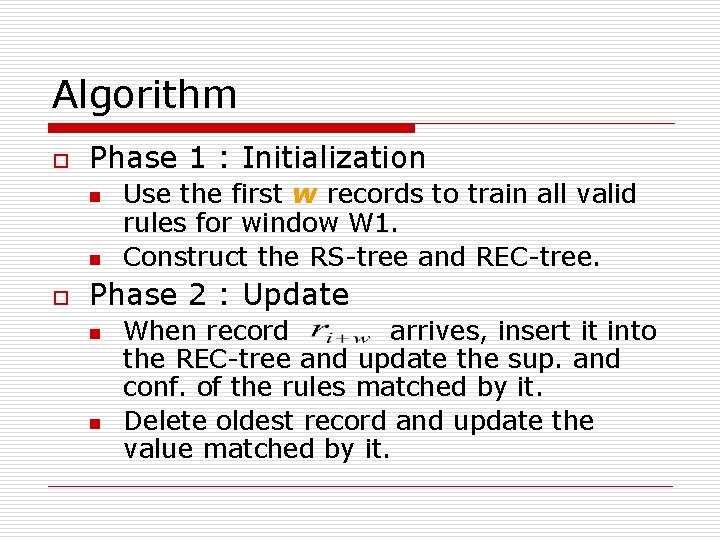 Algorithm

Phase 1 : Initialization

Use the first w records to train all valid rules for window W1.

Construct the RS-tree and REC-tree.

Phase 2 : Update

When record $r_{i+w}$ arrives, insert it into the REC-tree and update the sup. and conf. of the rules matched by it.

Delete oldest record and update the value matched by it.